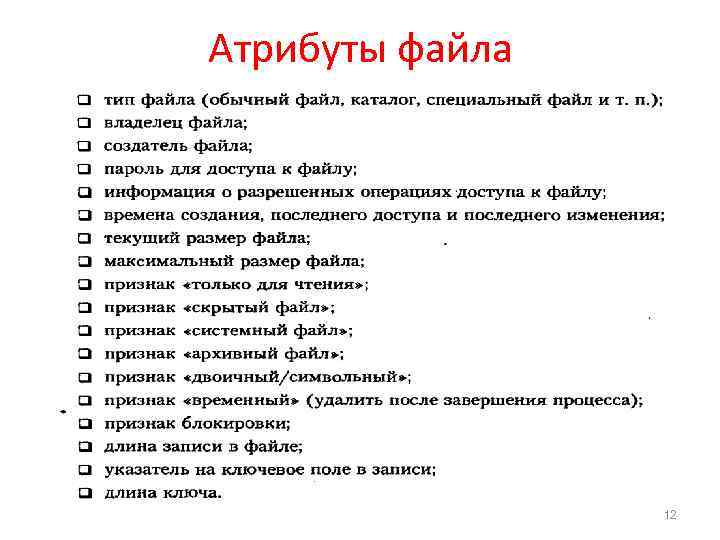 Атрибуты файла

❑ тип файла (обычный файл, каталог, специальный файл и т. п.);
❑ владелец файла;
❑ создатель файла;
❑ пароль для доступа к файлу;
❑ информация о разрешенных операциях доступа к файлу;
❑ времена создания, последнего доступа и последнего изменения;
❑ текущий размер файла;
❑ максимальный размер файла;
❑ признак «только для чтения»;
❑ признак «скрытый файл»;
❑ признак «системный файл»;
❑ признак «архивный файл»;
❑ признак «двоичный/символьный»;
❑ признак «временный» (удалить после завершения процесса);
❑ признак блокировки;
❑ длина записи в файле;
❑ указатель на ключевое поле в записи;
❑ длина ключа.

12